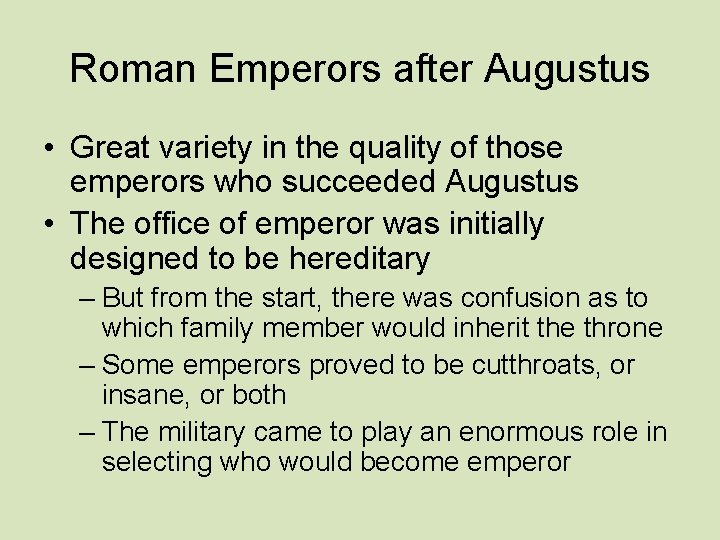 Roman Emperors after Augustus

• Great variety in the quality of those emperors who succeeded Augustus
• The office of emperor was initially designed to be hereditary
– But from the start, there was confusion as to which family member would inherit the throne
– Some emperors proved to be cutthroats, or insane, or both
– The military came to play an enormous role in selecting who would become emperor